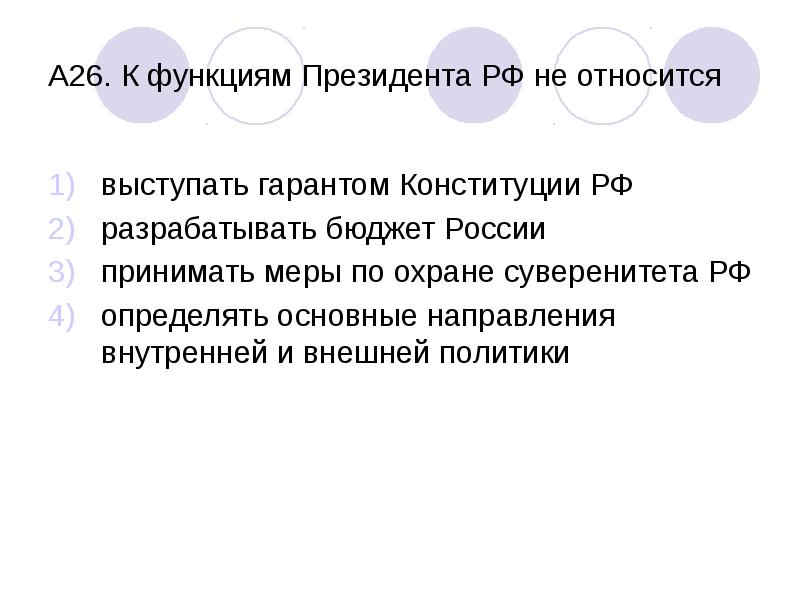 А26. К функциям Президента РФ не относится

1) выступать гарантом Конституции РФ
2) разрабатывать бюджет России
3) принимать меры по охране суверенитета РФ
4) определять основные направления внутренней и внешней политики